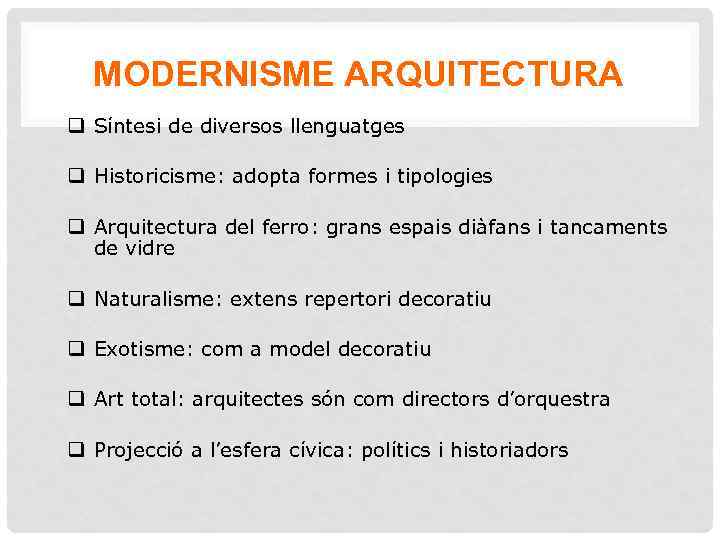 MODERNISME ARQUITECTURA

❑ Síntesi de diversos llenguatges

❑ Historicisme: adopta formes i tipologies

❑ Arquitectura del ferro: grans espais diàfans i tancaments de vidre

❑ Naturalisme: extens repertori decoratiu

❑ Exotisme: com a model decoratiu

❑ Art total: arquitectes són com directors d'orquestra

❑ Projecció a l'esfera cívica: polítics i historiadors